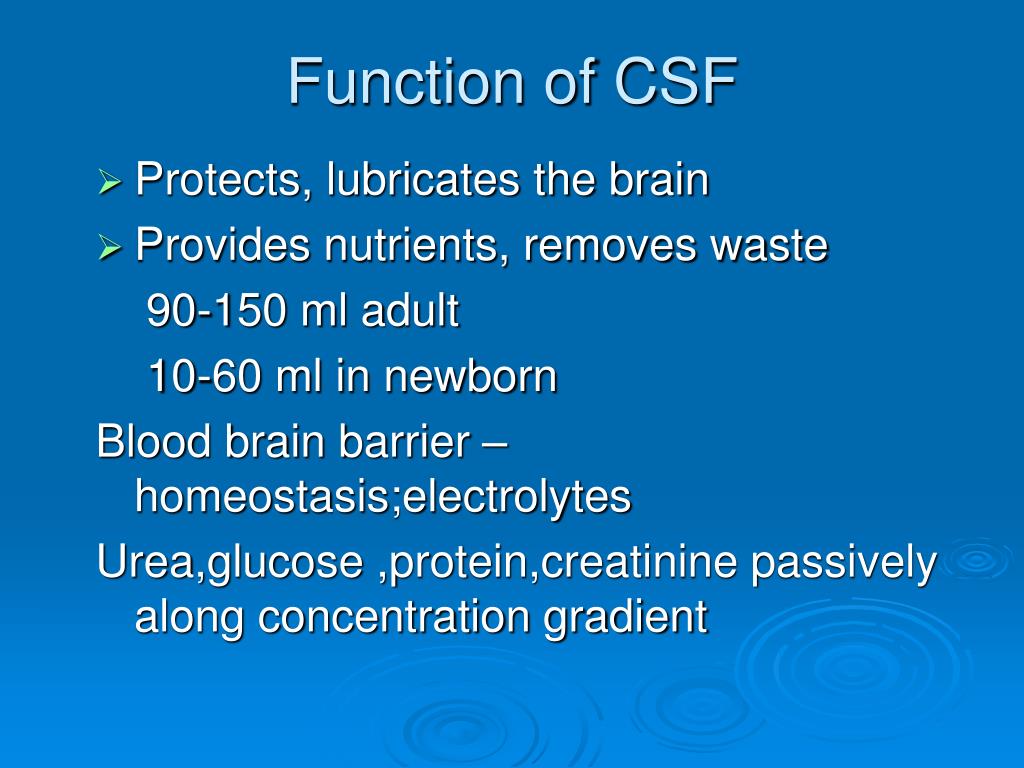 Function of CSF

➢ Protects, lubricates the brain
➢ Provides nutrients, removes waste
90-150 ml adult
10-60 ml in newborn

Blood brain barrier – homeostasis;electrolytes

Urea,glucose ,protein,creatinine passively along concentration gradient